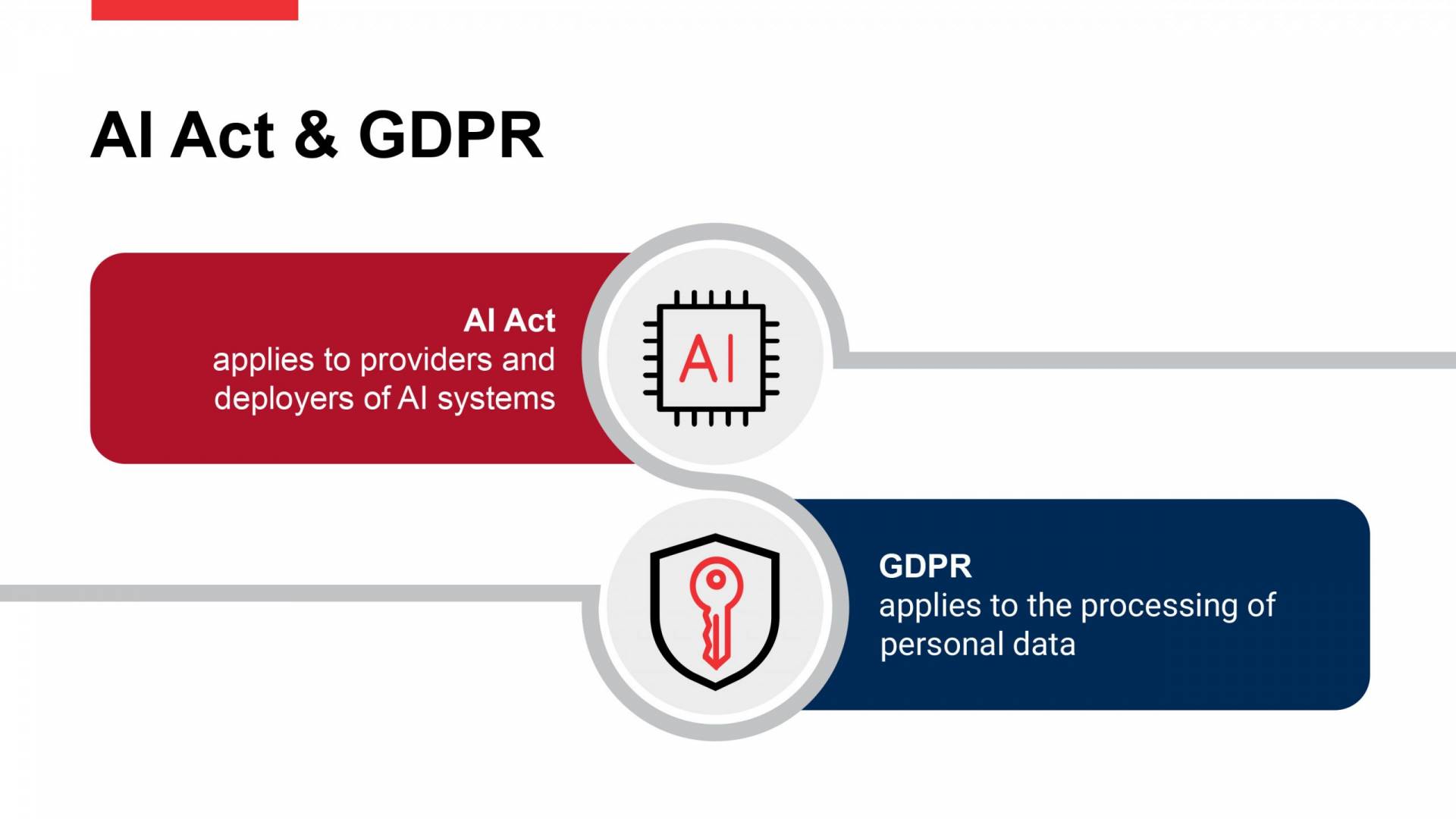 AI Act & GDPR

AI Act
applies to providers and deployers of AI systems

AI

GDPR
applies to the processing of personal data